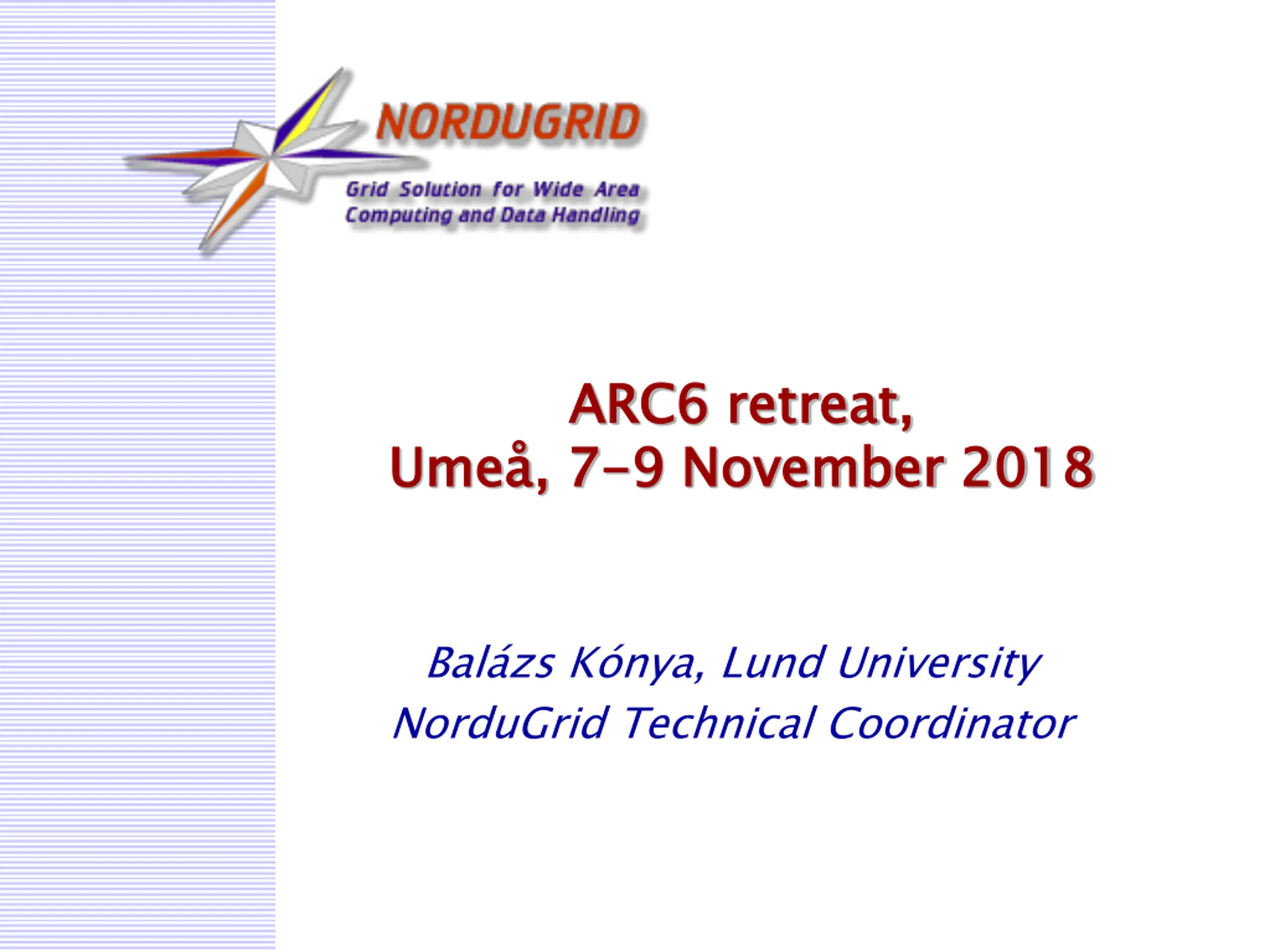 NORDUGRID

Grid Solution for Wide Area
Computing and Data Handling

ARC6 retreat,
Umeå, 7-9 November 2018

Balázs Kónya, Lund University
NorduGrid Technical Coordinator